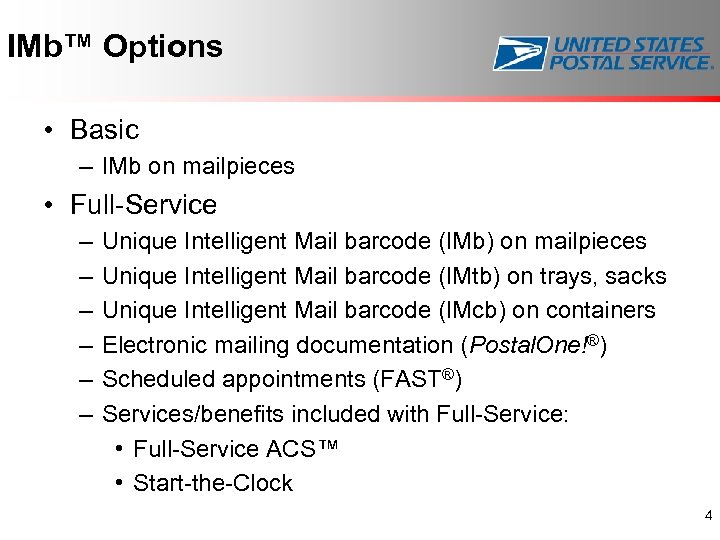 IMb™ Options

UNITED STATES POSTAL SERVICE.

• Basic
– IMb on mailpieces
• Full-Service
– Unique Intelligent Mail barcode (IMb) on mailpieces
– Unique Intelligent Mail barcode (IMtb) on trays, sacks
– Unique Intelligent Mail barcode (IMcb) on containers
– Electronic mailing documentation (PostalOne!®)
– Scheduled appointments (FAST®)
– Services/benefits included with Full-Service:
• Full-Service ACS™
• Start-the-Clock

4